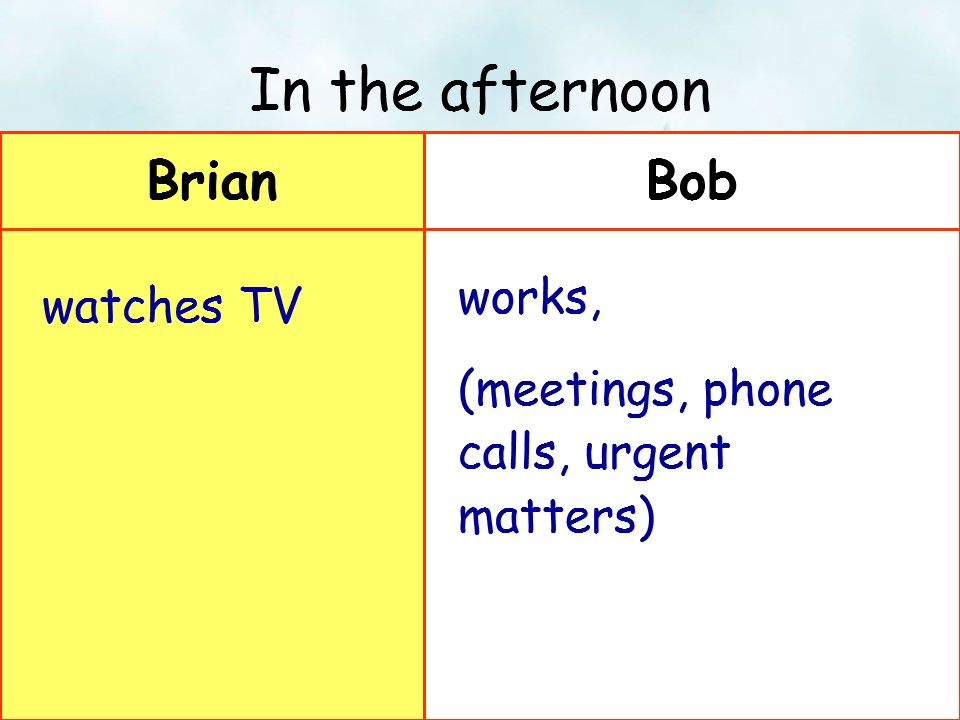 In the afternoon

| Brian | Bob |
|---|---|
| watches TV | works, (meetings, phone calls, urgent matters) |